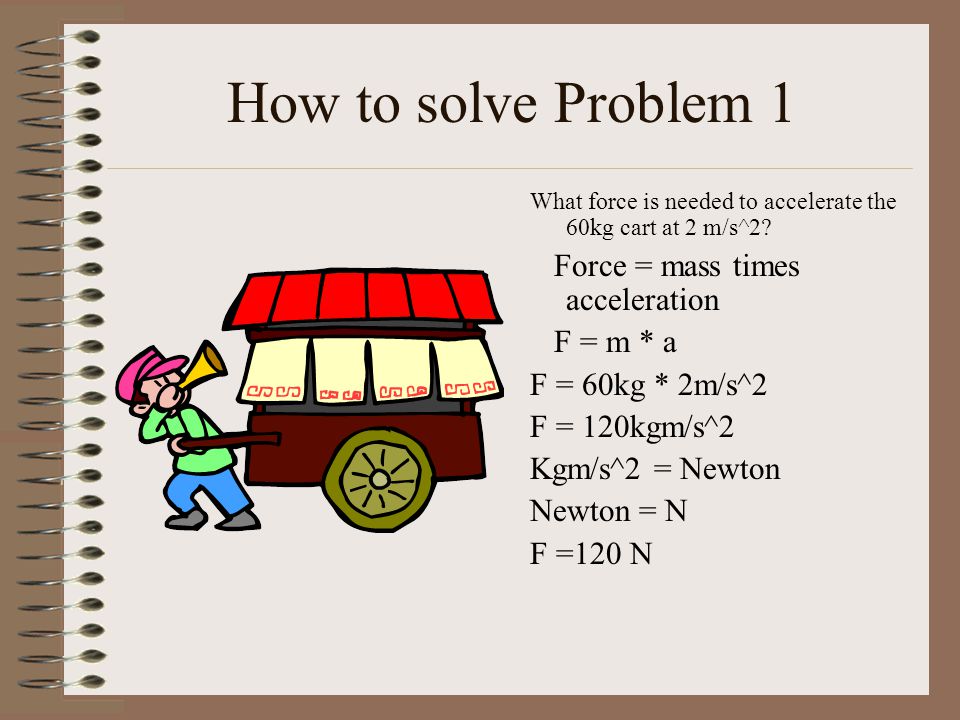 How to solve Problem 1

What force is needed to accelerate the 60kg cart at 2 m/s^2?

Force = mass times acceleration

F = m * a

F = 60kg * 2m/s^2

F = 120kgm/s^2

Kgm/s^2 = Newton

Newton = N

F =120 N